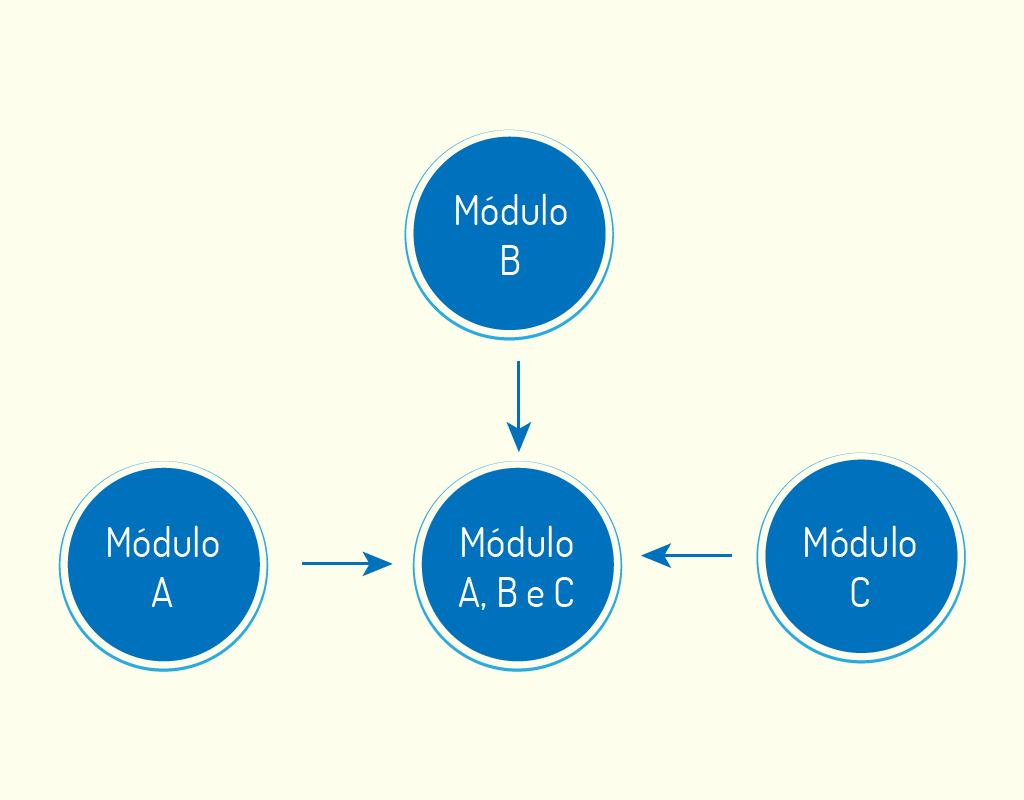 Módulo
B

Módulo
A

Módulo
A, B e C

Módulo
C